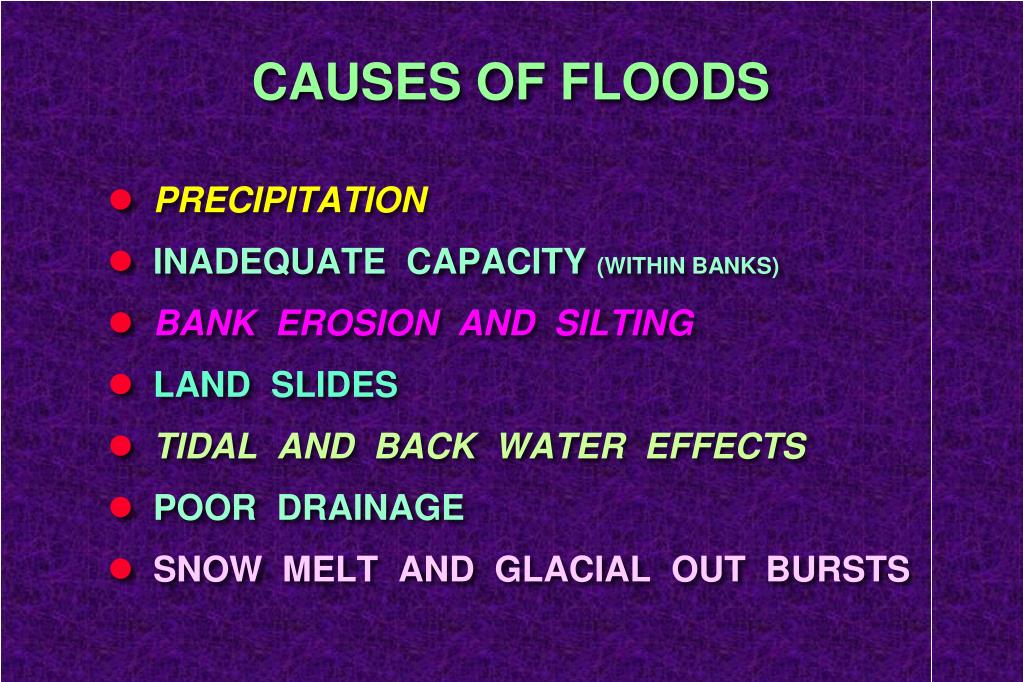 CAUSES OF FLOODS

- PRECIPITATION
- INADEQUATE CAPACITY (WITHIN BANKS)
- BANK EROSION AND SILTING
- LAND SLIDES
- TIDAL AND BACK WATER EFFECTS
- POOR DRAINAGE
- SNOW MELT AND GLACIAL OUT BURSTS